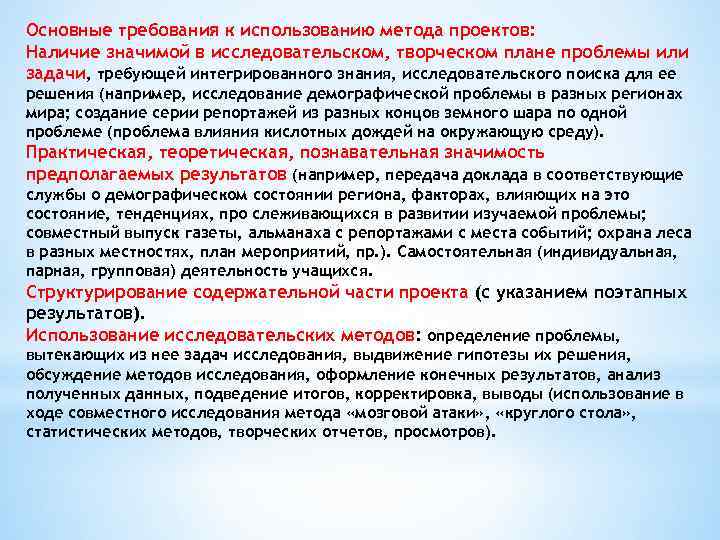 Основные требования к использованию метода проектов:

Наличие значимой в исследовательском, творческом плане проблемы или задачи, требующей интегрированного знания, исследовательского поиска для ее решения (например, исследование демографической проблемы в разных регионах мира; создание серии репортажей из разных концов земного шара по одной проблеме (проблема влияния кислотных дождей на окружающую среду).

Практическая, теоретическая, познавательная значимость предполагаемых результатов (например, передача доклада в соответствующие службы о демографическом состоянии региона, факторах, влияющих на это состояние, тенденциях, про слеживающихся в развитии изучаемой проблемы; совместный выпуск газеты, альманаха с репортажами с места событий; охрана леса в разных местностях, план мероприятий, пр.). Самостоятельная (индивидуальная, парная, групповая) деятельность учащихся.

Структурирование содержательной части проекта (с указанием поэтапных результатов).

Использование исследовательских методов: определение проблемы, вытекающих из нее задач исследования, выдвижение гипотезы их решения, обсуждение методов исследования, оформление конечных результатов, анализ полученных данных, подведение итогов, корректировка, выводы (использование в ходе совместного исследования метода «мозговой атаки», «круглого стола», статистических методов, творческих отчетов, просмотров).